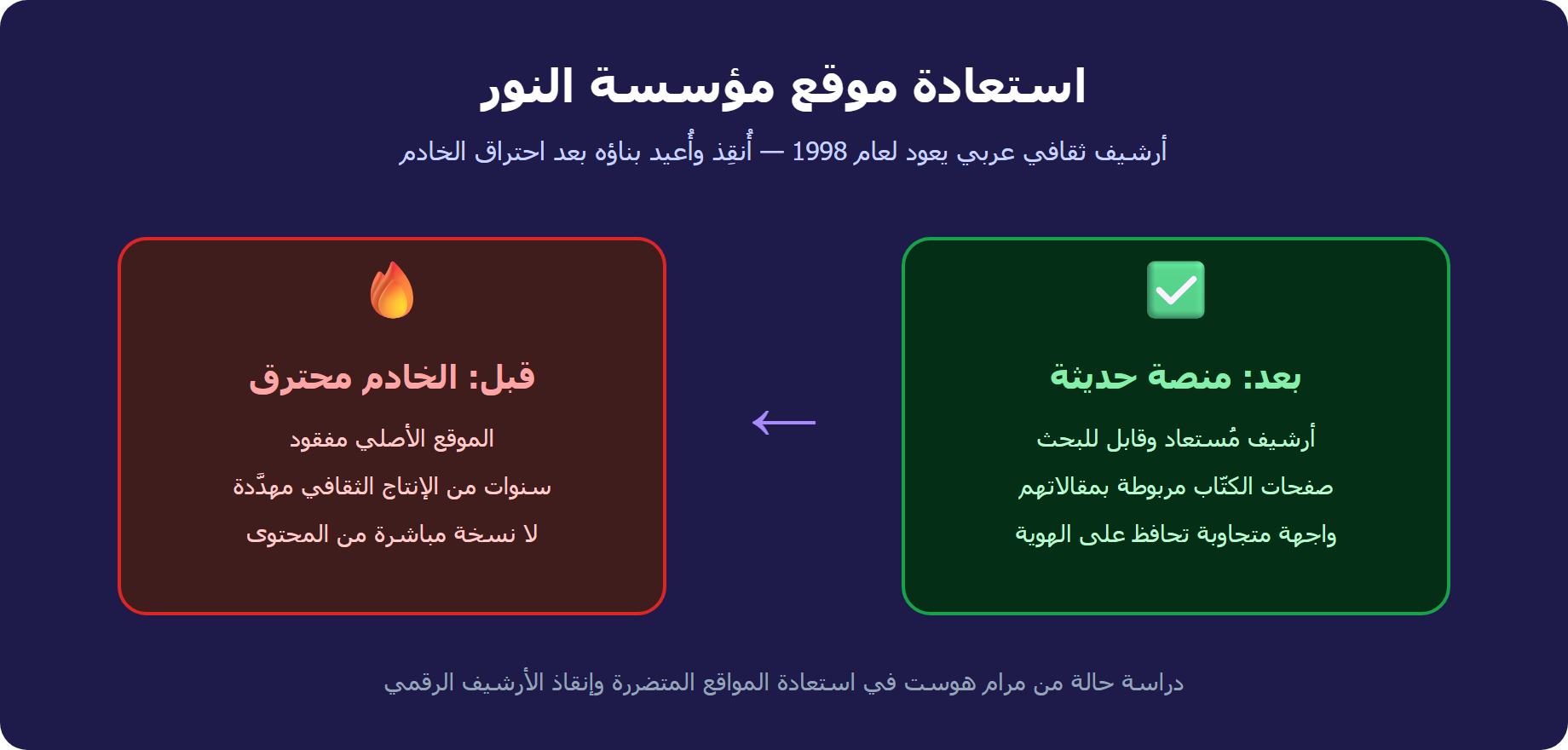 استعادة موقع مؤسسة النور

أرشيف ثقافي عربي يعود لعام 1998 — أُنقِذ وأُعيد بناؤه بعد احتراق الخادم

بعد: منصة حديثة

أرشيف مُستعاد وقابل للبحث

صفحات الكتّاب مربوطة بمقالاتهم

واجهة متجاوبة تحافظ على الهوية

←

قبل: الخادم محترق

الموقع الأصلي مفقود

سنوات من الإنتاج الثقافي مهدَّدة

لا نسخة مباشرة من المحتوى

دراسة حالة من مرام هوست في استعادة المواقع المتضررة وإنقاذ الأرشيف الرقمي